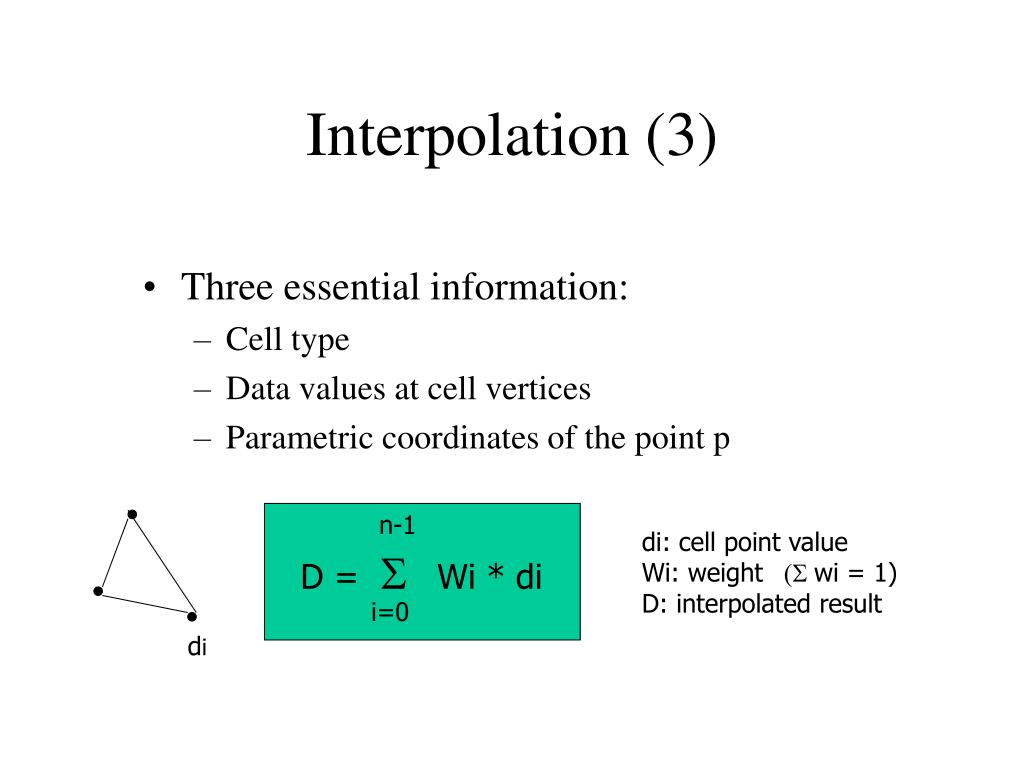 Interpolation (3)

• Three essential information:
– Cell type
– Data values at cell vertices
– Parametric coordinates of the point p

di

$D = \sum_{i=0}^{n-1} Wi * di$

di: cell point value
Wi: weight ($\Sigma$ wi = 1)
D: interpolated result